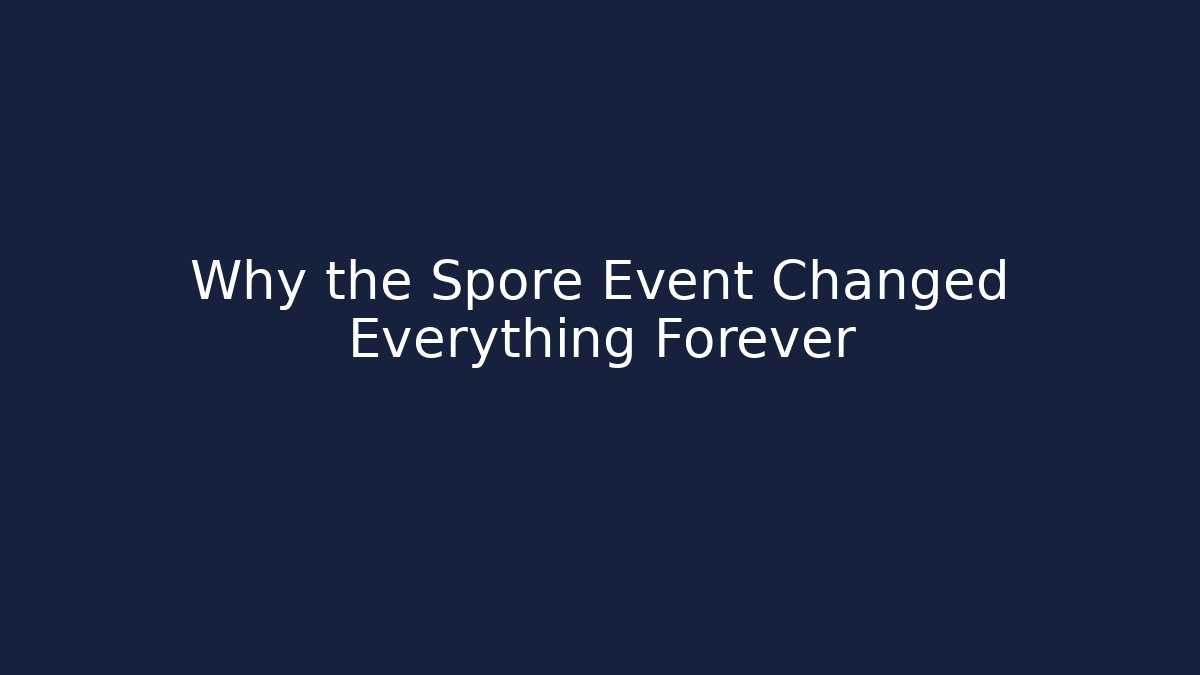 Why the Spore Event Changed Everything Forever